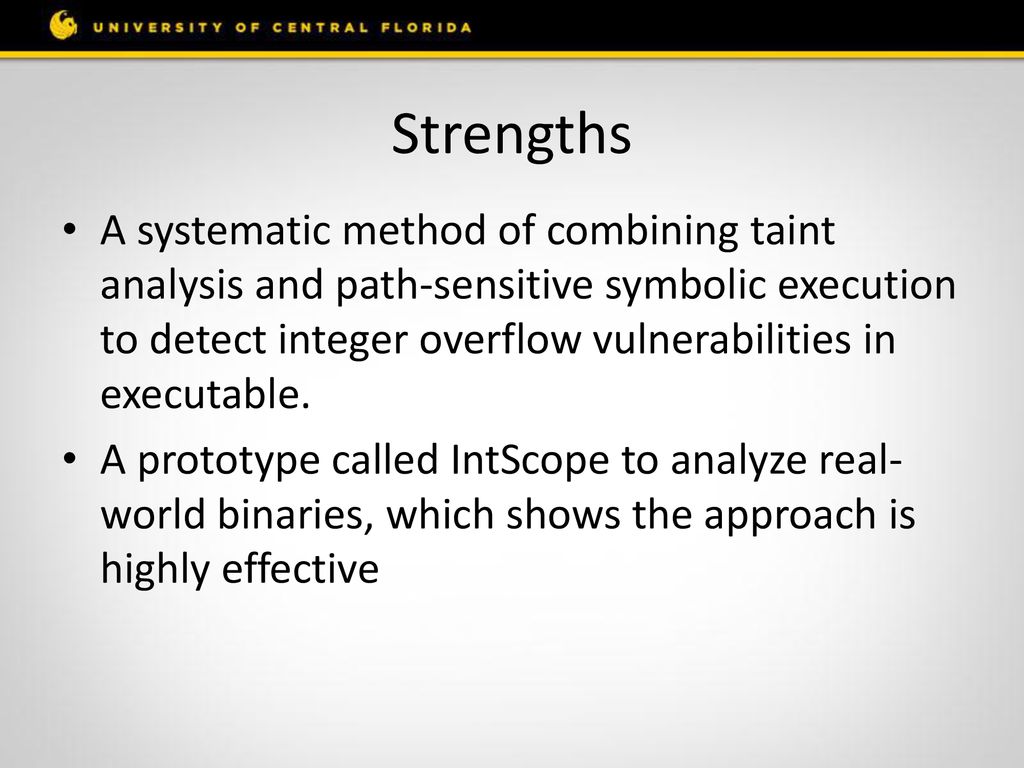 UNIVERSITY OF CENTRAL FLORIDA

Strengths

• A systematic method of combining taint analysis and path-sensitive symbolic execution to detect integer overflow vulnerabilities in executable.

• A prototype called IntScope to analyze real-world binaries, which shows the approach is highly effective